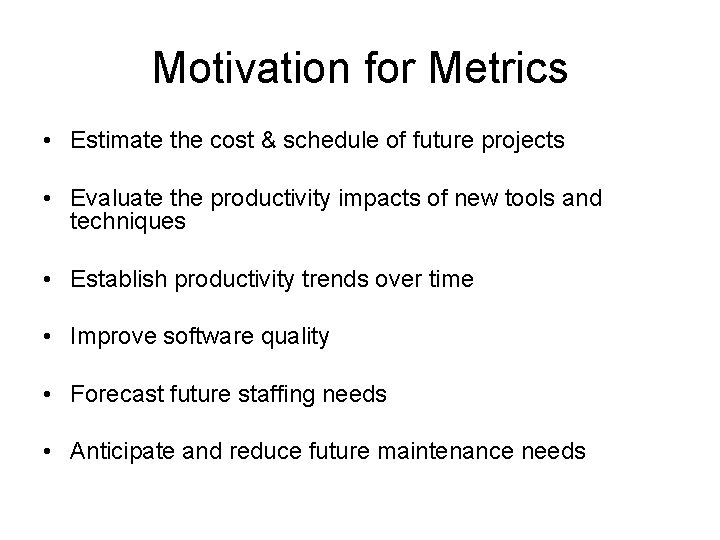 Motivation for Metrics

• Estimate the cost & schedule of future projects

• Evaluate the productivity impacts of new tools and techniques

• Establish productivity trends over time

• Improve software quality

• Forecast future staffing needs

• Anticipate and reduce future maintenance needs